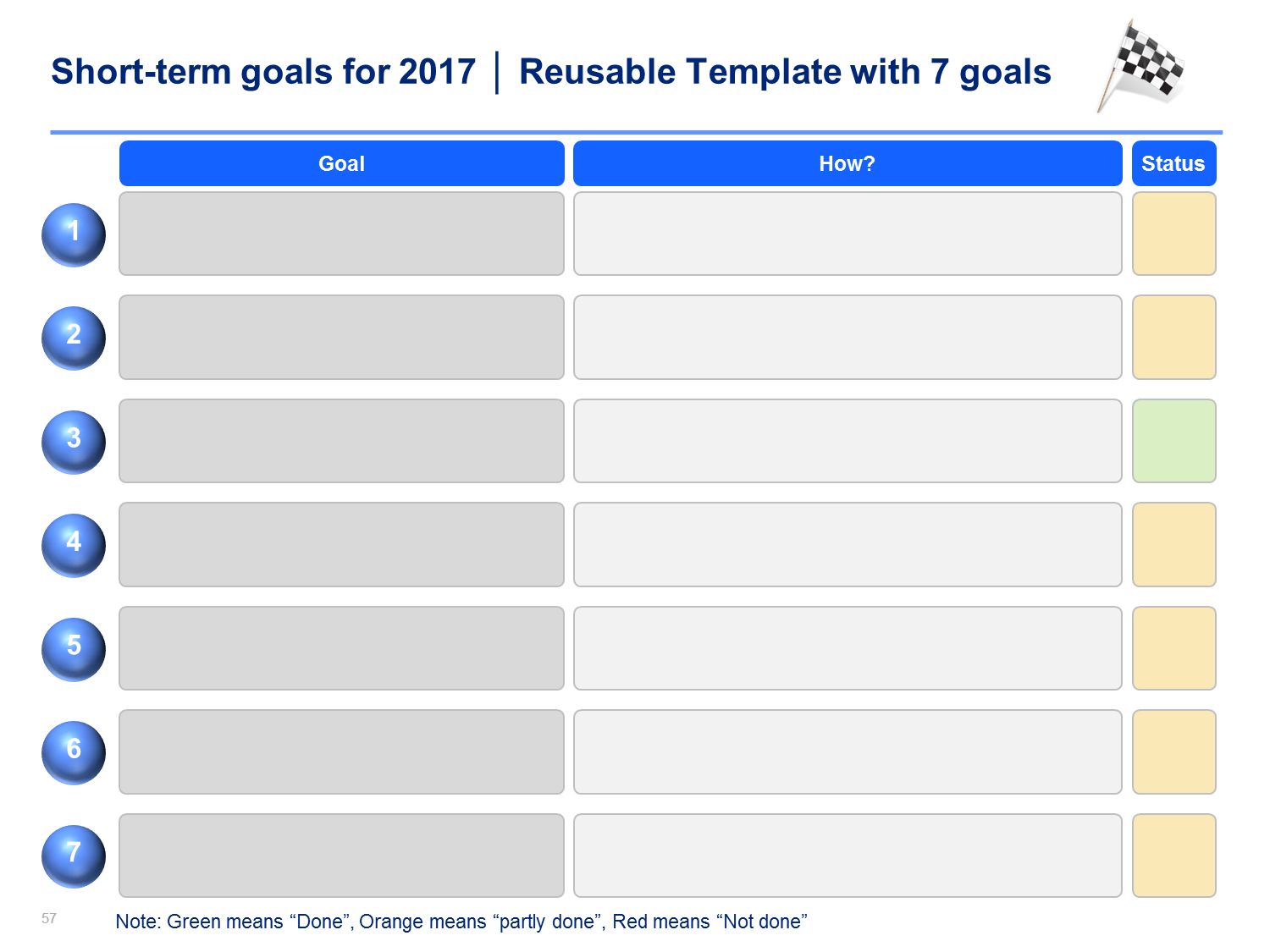 Short-term goals for 2017 | Reusable Template with 7 goals

|   | Goal | How? | Status |
|---|---|---|---|
| 1 | | | |
| 2 | | | |
| 3 | | | |
| 4 | | | |
| 5 | | | |
| 6 | | | |
| 7 | | | |

57

Note: Green means “Done”, Orange means “partly done”, Red means “Not done”